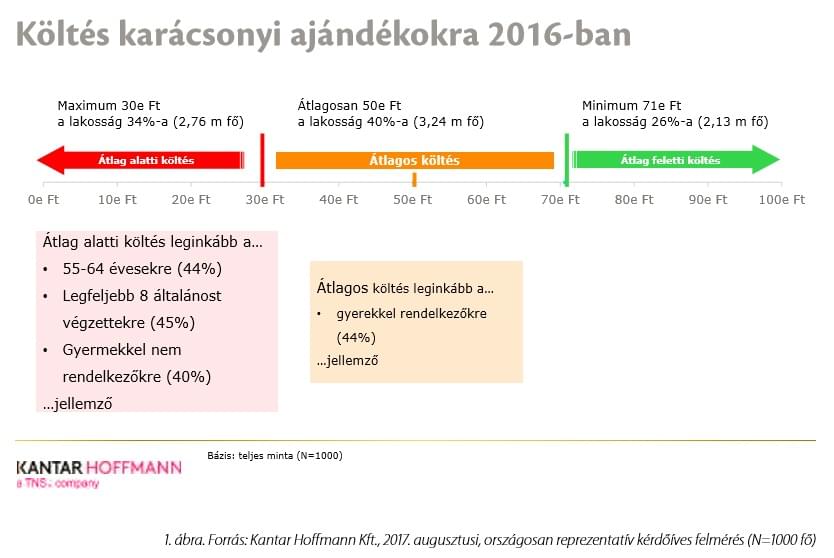 Költés karácsonyi ajándékokra 2016-ban

Maximum 30e Ft
a lakosság 34%-a (2,76 m fő)

Átlagosan 50e Ft
a lakosság 40%-a (3,24 m fő)

Minimum 71e Ft
a lakosság 26%-a (2,13 m fő)

Átlag alatti költés

Átlagos költés

Átlag feletti költés

0e Ft 10e Ft 20e Ft 30e Ft 40e Ft 50e Ft 60e Ft 70e Ft 80e Ft 90e Ft 100e Ft

Átlag alatti költés leginkább a…
• 55-64 évesekre (44%)
• Legfeljebb 8 általánost végzettekre (45%)
• Gyermekkel nem rendelkezőkre (40%)
…jellemző

Átlagos költés leginkább a…
• gyerekkel rendelkezőkre (44%)
…jellemző

Bázis: teljes minta (N=1000)

KANTAR HOFFMANN
a TNS company

1. ábra. Forrás: Kantar Hoffmann Kft., 2017. augusztusi, országosan reprezentatív kérdőíves felmérés (N=1000 fő)